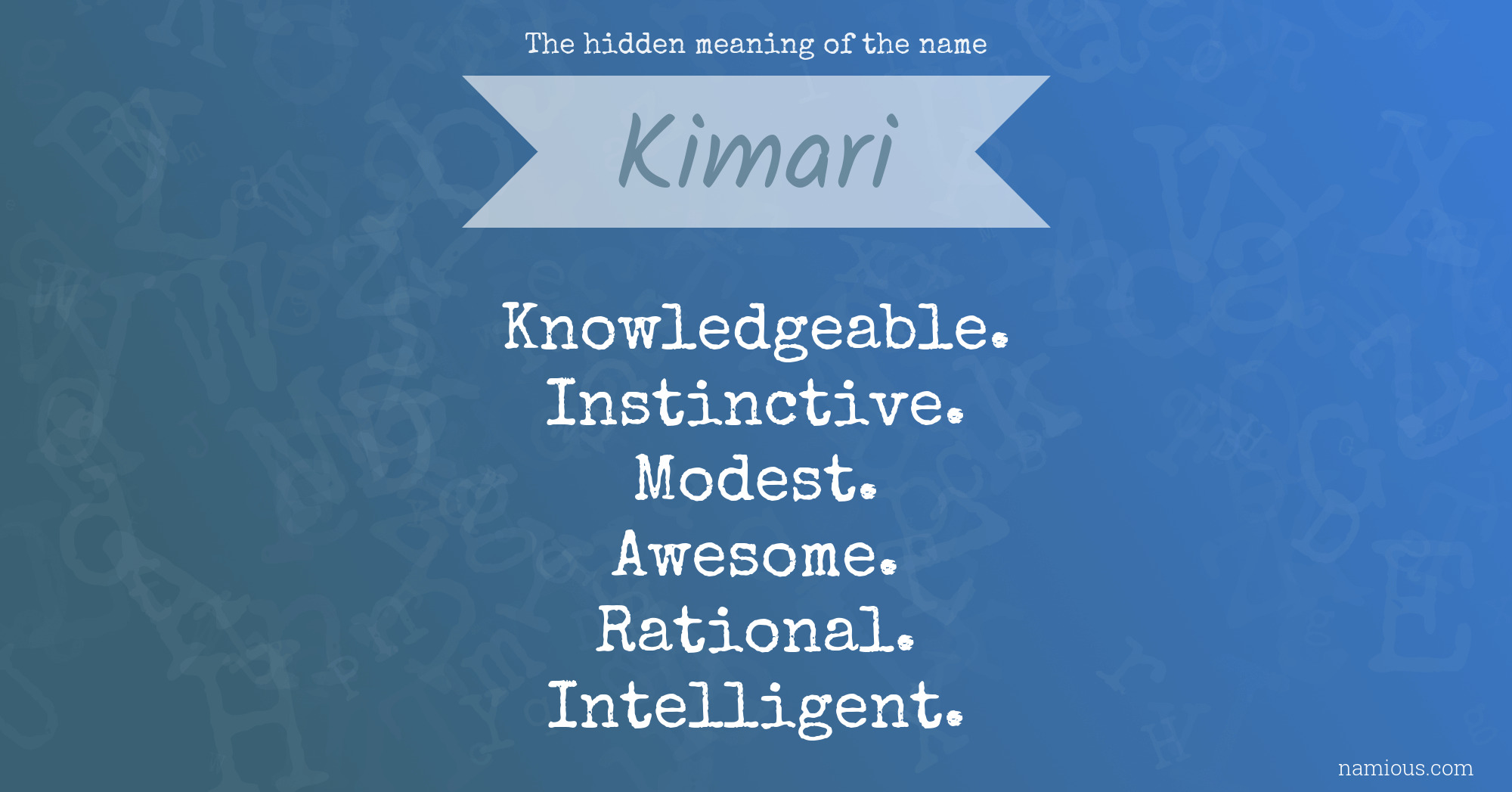 The hidden meaning of the name

Kimari

Knowledgeable.
Instinctive.
Modest.
Awesome.
Rational.
Intelligent.

namious.com